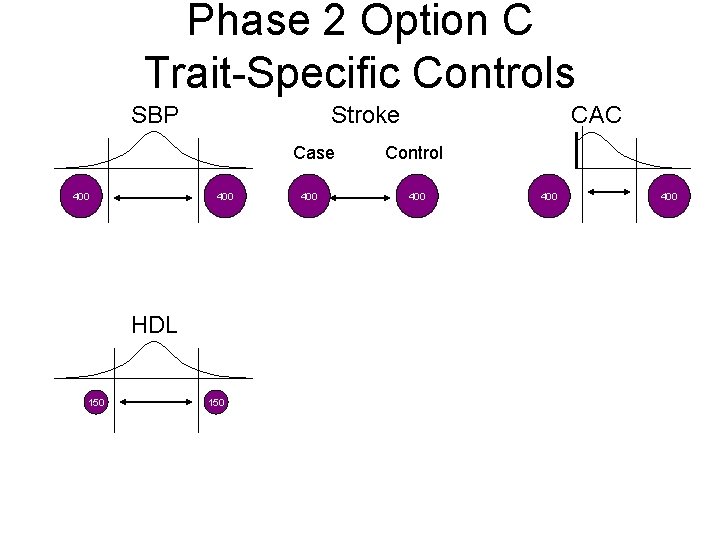 Phase 2 Option C
Trait-Specific Controls

SBP

400 400

Stroke

Case Control

400 400

CAC

400 400

HDL

150 150